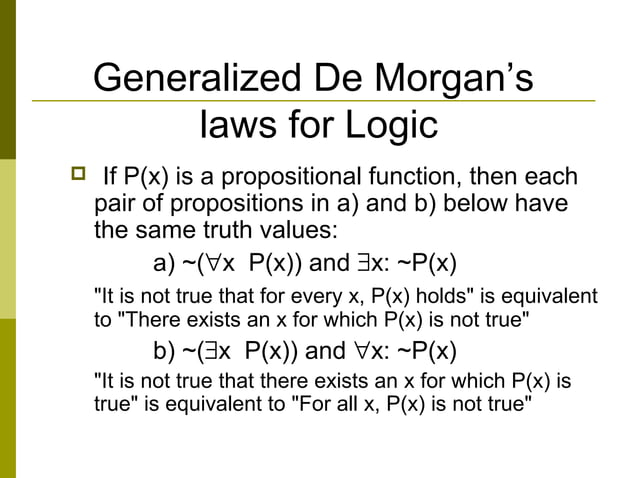 Generalized De Morgan's laws for Logic

If P(x) is a propositional function, then each pair of propositions in a) and b) below have the same truth values:

a) $\sim(\forall x\ P(x))$ and $\exists x: \sim P(x)$

"It is not true that for every x, P(x) holds" is equivalent to "There exists an x for which P(x) is not true"

b) $\sim(\exists x\ P(x))$ and $\forall x: \sim P(x)$

"It is not true that there exists an x for which P(x) is true" is equivalent to "For all x, P(x) is not true"